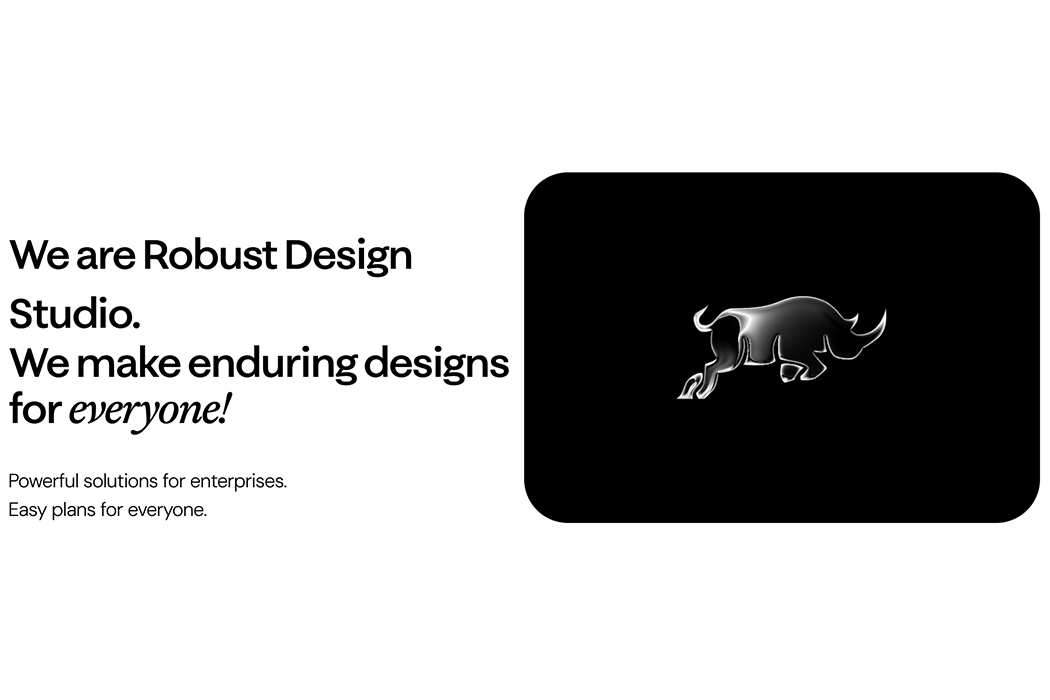 We are Robust Design Studio.
We make enduring designs for everyone!

Powerful solutions for enterprises.
Easy plans for everyone.